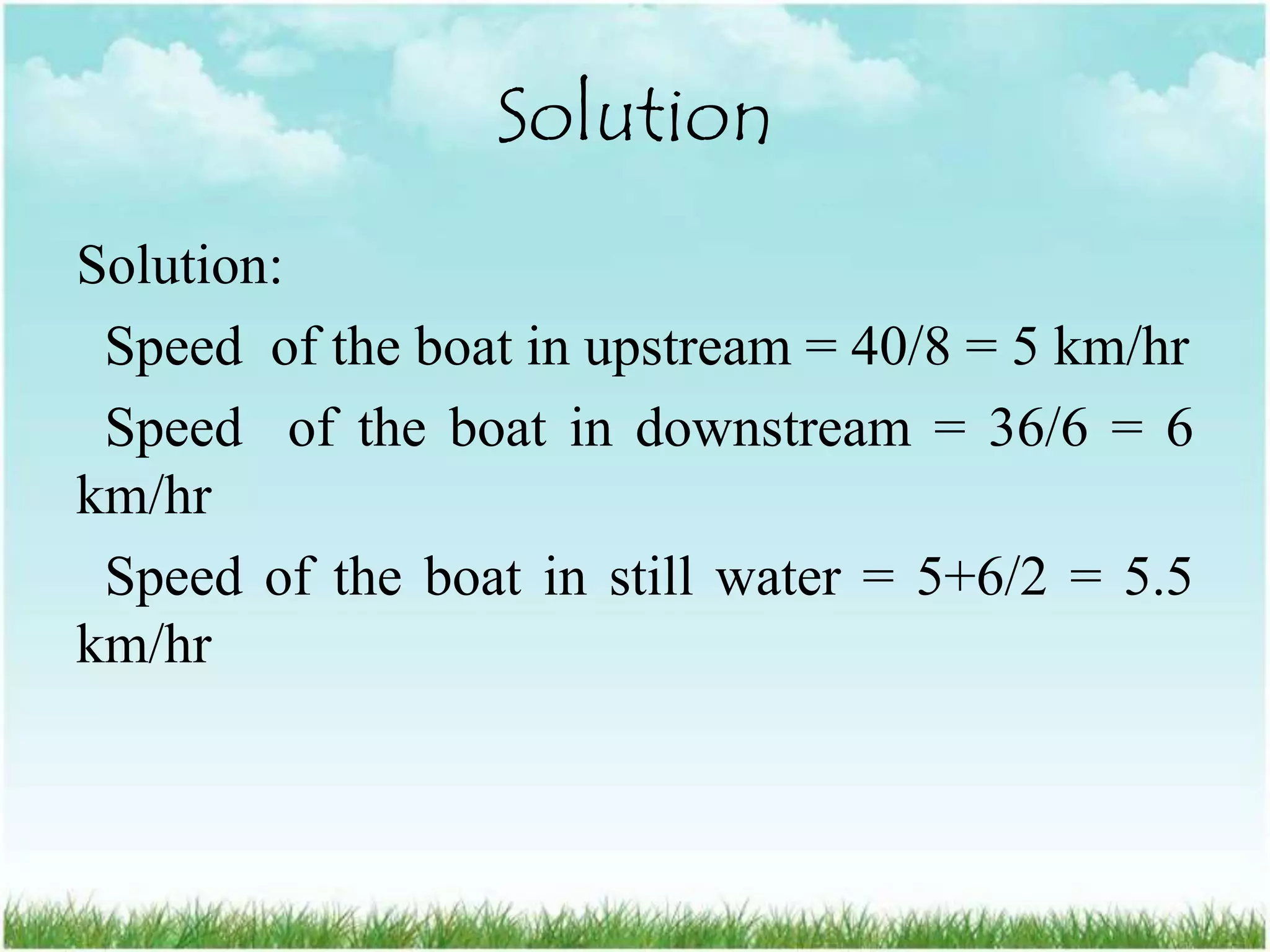 Solution

Solution:

Speed of the boat in upstream = 40/8 = 5 km/hr

Speed of the boat in downstream = 36/6 = 6 km/hr

Speed of the boat in still water = 5+6/2 = 5.5 km/hr